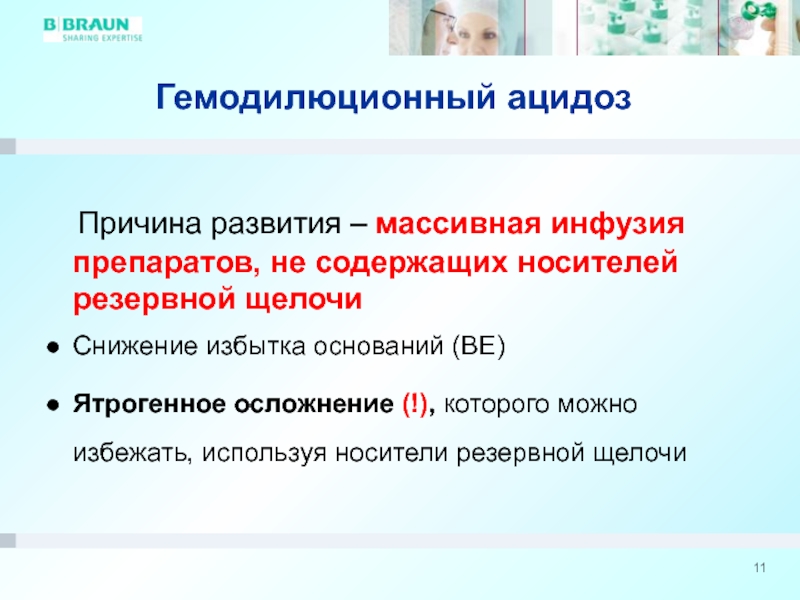 B|BRAUN
SHARING EXPERTISE

Гемодилюционный ацидоз

Причина развития – массивная инфузия препаратов, не содержащих носителей резервной щелочи

● Снижение избытка оснований (BE)

● Ятрогенное осложнение (!), которого можно избежать, используя носители резервной щелочи

11